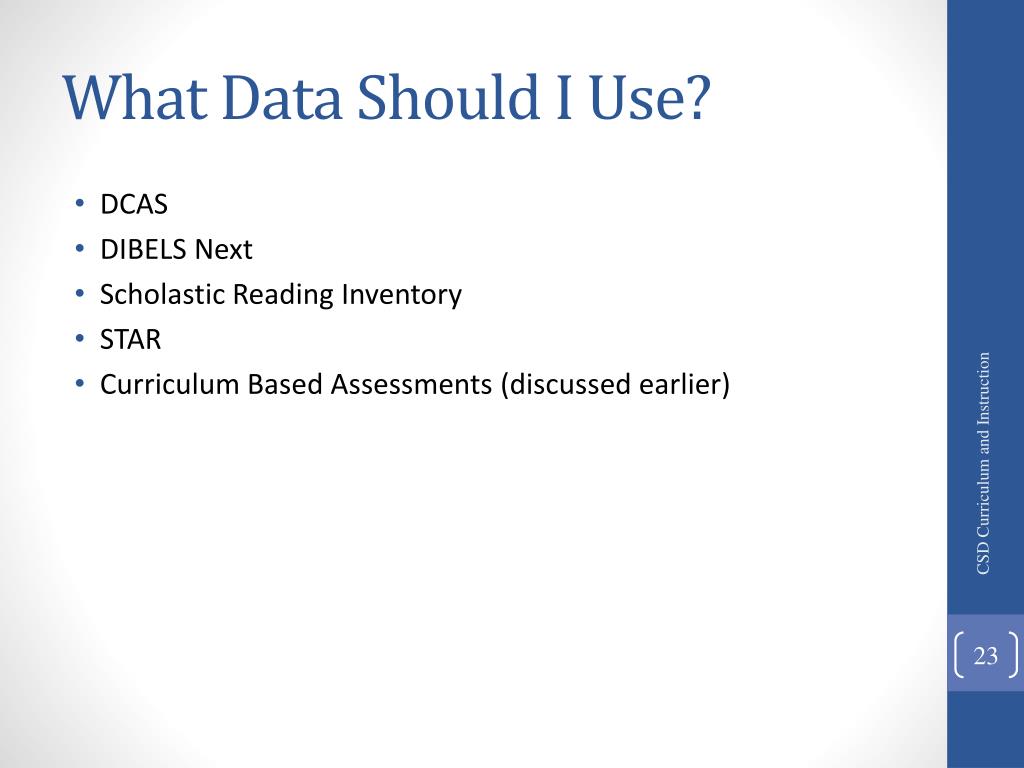 What Data Should I Use?

• DCAS
• DIBELS Next
• Scholastic Reading Inventory
• STAR
• Curriculum Based Assessments (discussed earlier)

CSD Curriculum and Instruction

23